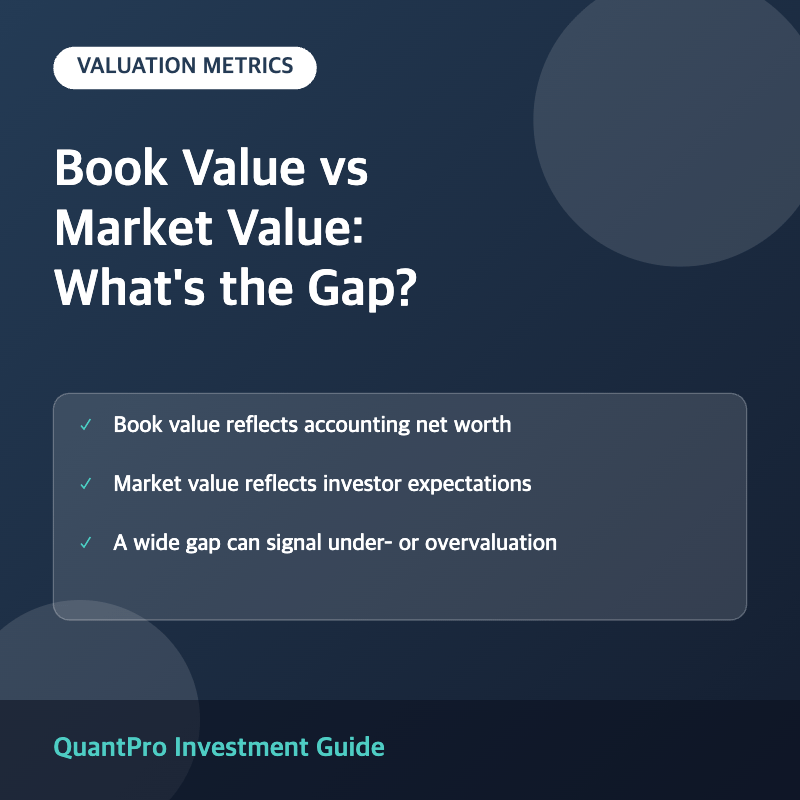 VALUATION METRICS

Book Value vs Market Value: What's the Gap?

✓ Book value reflects accounting net worth

✓ Market value reflects investor expectations

✓ A wide gap can signal under- or overvaluation

QuantPro Investment Guide